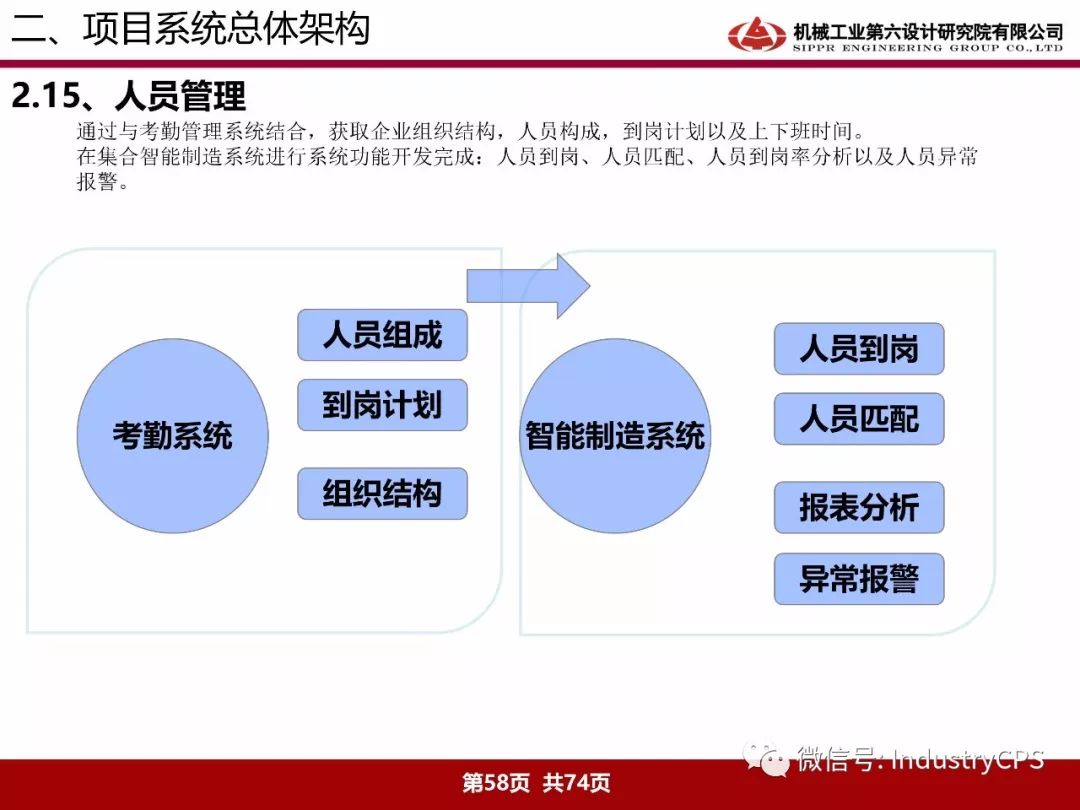 二、项目系统总体架构

机械工业第六设计研究院有限公司
SIPPR ENGINEERING GROUP CO.,LTD

2.15、人员管理

通过与考勤管理系统结合，获取企业组织结构，人员构成，到岗计划以及上下班时间。
在集合智能制造系统进行系统功能开发完成：人员到岗、人员匹配、人员到岗率分析以及人员异常报警。

考勤系统

人员组成

到岗计划

组织结构

智能制造系统

人员到岗

人员匹配

报表分析

异常报警

微信号: IndustryCPS

第58页 共74页